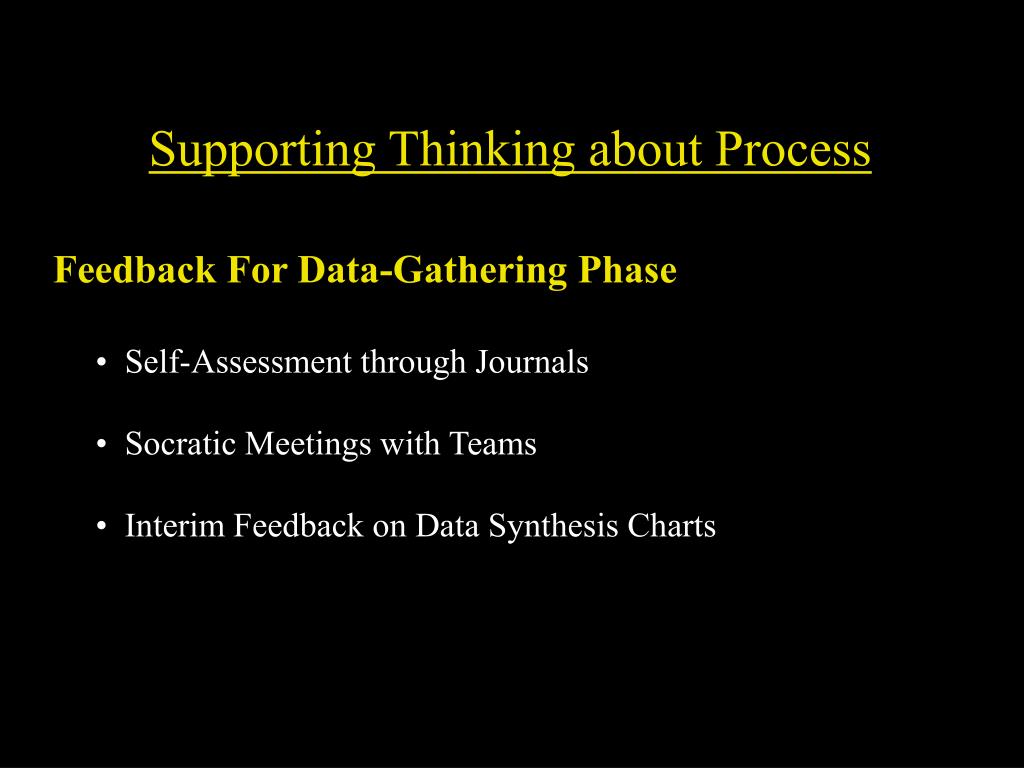 Supporting Thinking about Process

Feedback For Data-Gathering Phase

• Self-Assessment through Journals

• Socratic Meetings with Teams

• Interim Feedback on Data Synthesis Charts